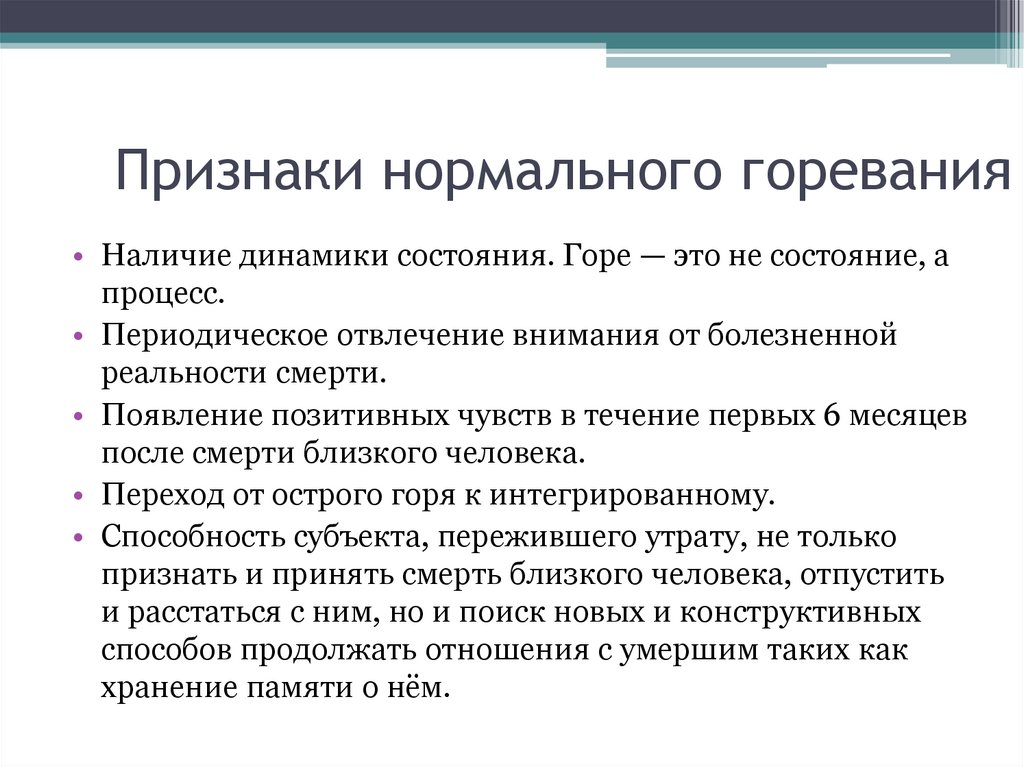 Признаки нормального горевания

• Наличие динамики состояния. Горе — это не состояние, а процесс.
• Периодическое отвлечение внимания от болезненной реальности смерти.
• Появление позитивных чувств в течение первых 6 месяцев после смерти близкого человека.
• Переход от острого горя к интегрированному.
• Способность субъекта, пережившего утрату, не только признать и принять смерть близкого человека, отпустить и расстаться с ним, но и поиск новых и конструктивных способов продолжать отношения с умершим таких как хранение памяти о нём.